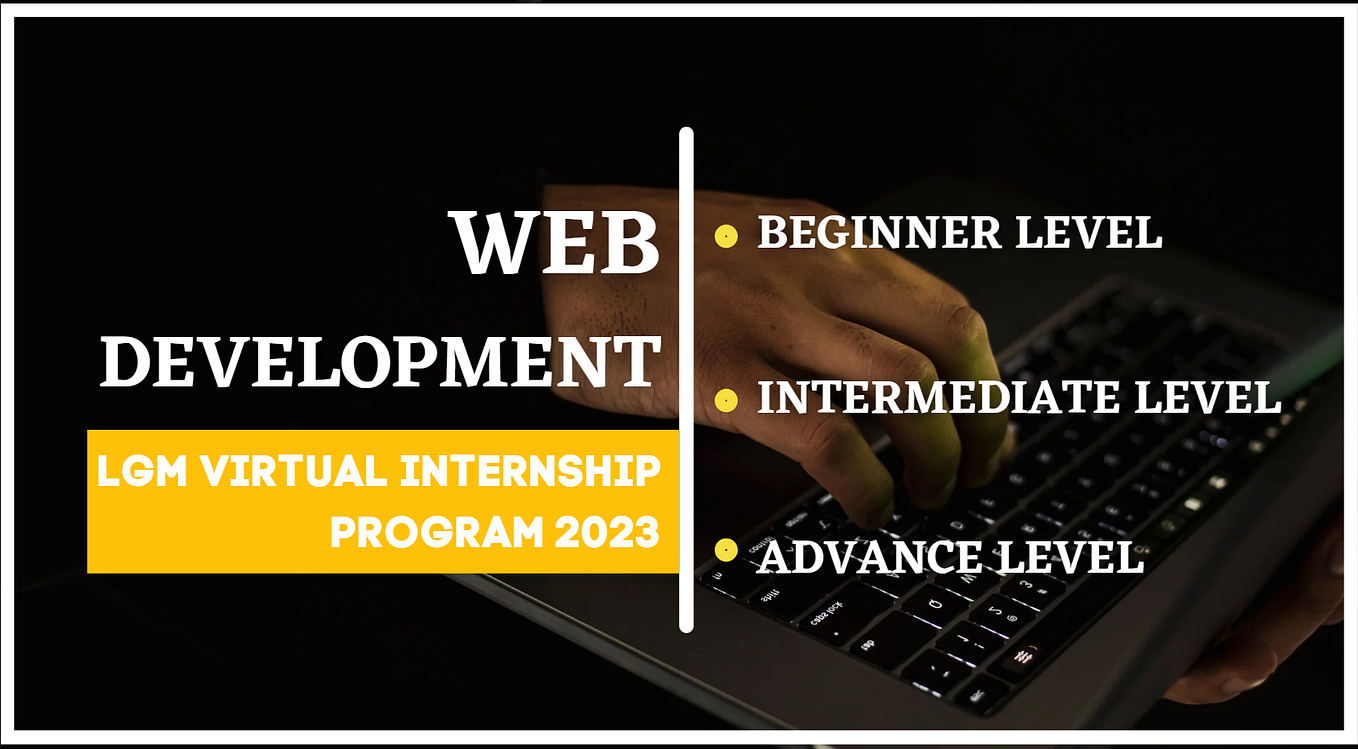 WEB DEVELOPMENT

LGM VIRTUAL INTERNSHIP PROGRAM 2023

• BEGINNER LEVEL
• INTERMEDIATE LEVEL
• ADVANCE LEVEL